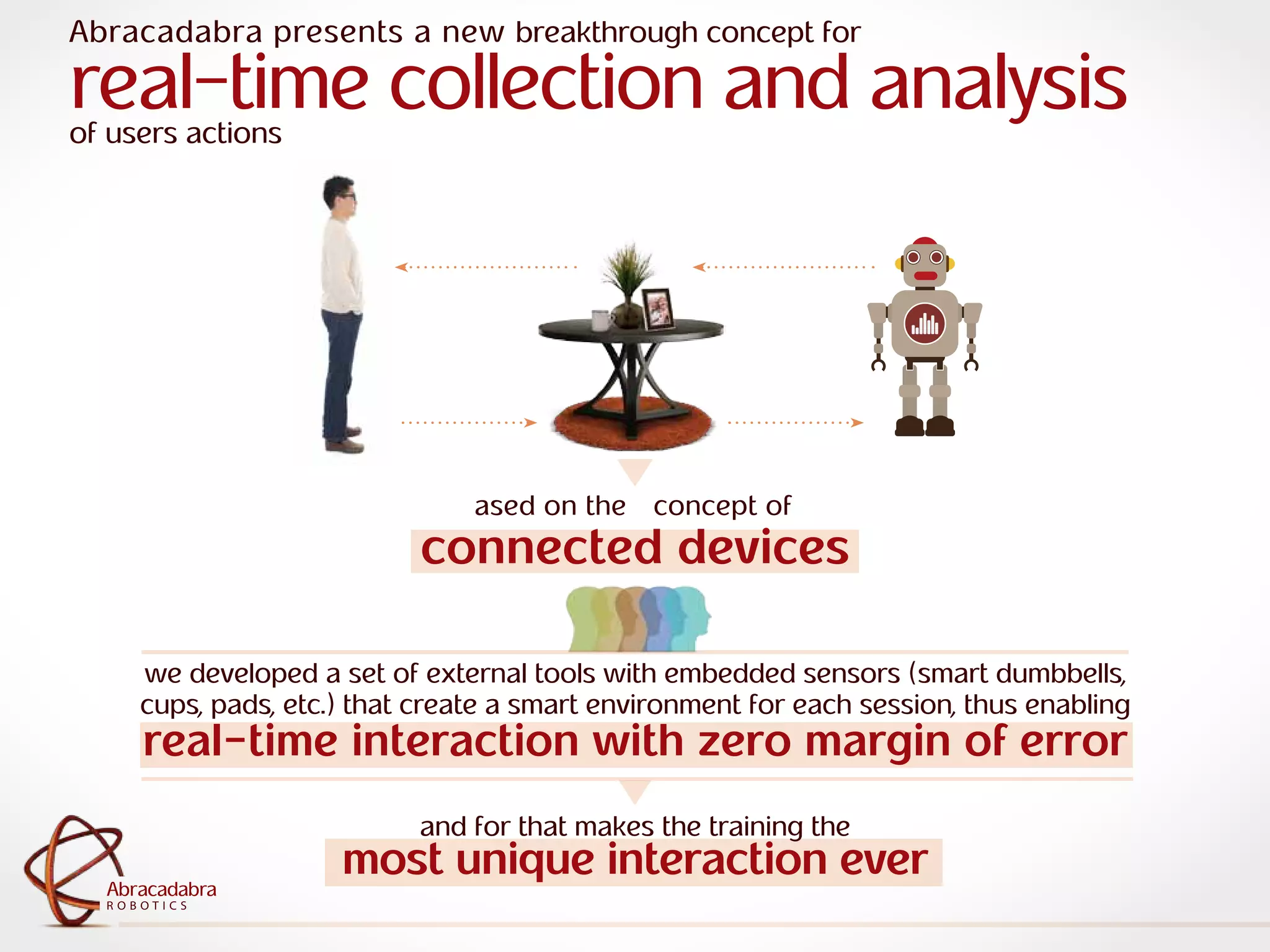 Abracadabra presents a new breakthrough concept for
real-time collection and analysis
of users actions

ased on the concept of
connected devices

we developed a set of external tools with embedded sensors (smart dumbbells, cups, pads, etc.) that create a smart environment for each session, thus enabling
real-time interaction with zero margin of error

and for that makes the training the
most unique interaction ever

Abracadabra
ROBOTICS